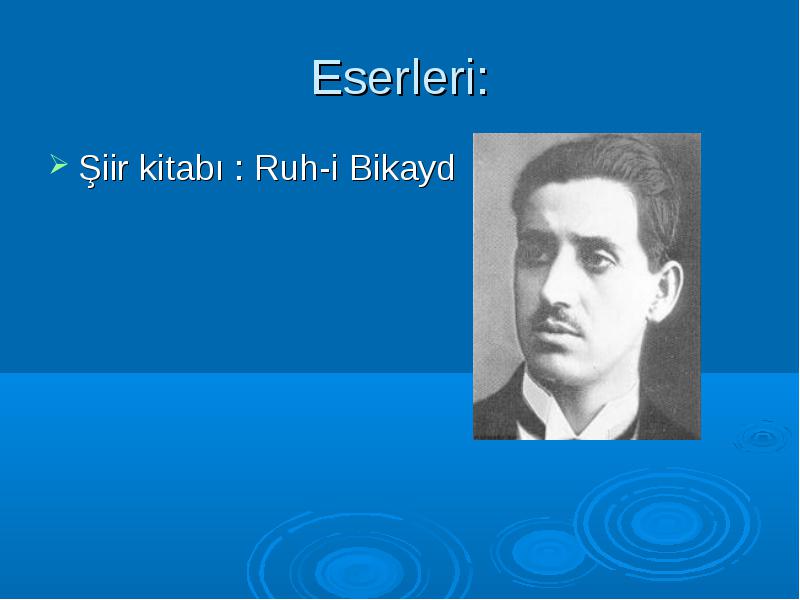 Eserleri:

Şiir kitabı : Ruh-i Bikayd